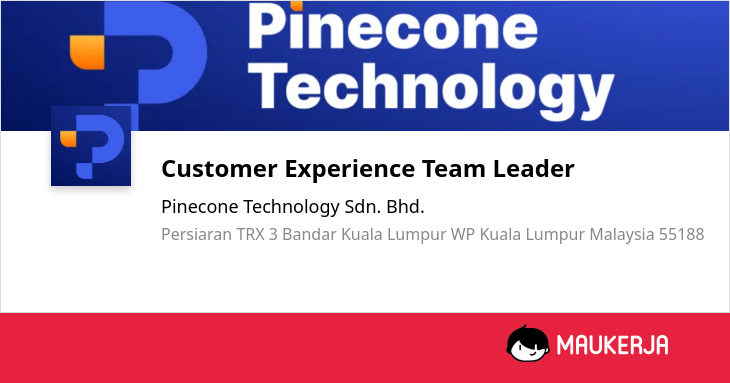 Pinecone Technology

Customer Experience Team Leader

Pinecone Technology Sdn. Bhd.

Persiaran TRX 3 Bandar Kuala Lumpur WP Kuala Lumpur Malaysia 55188

MAUKERJA